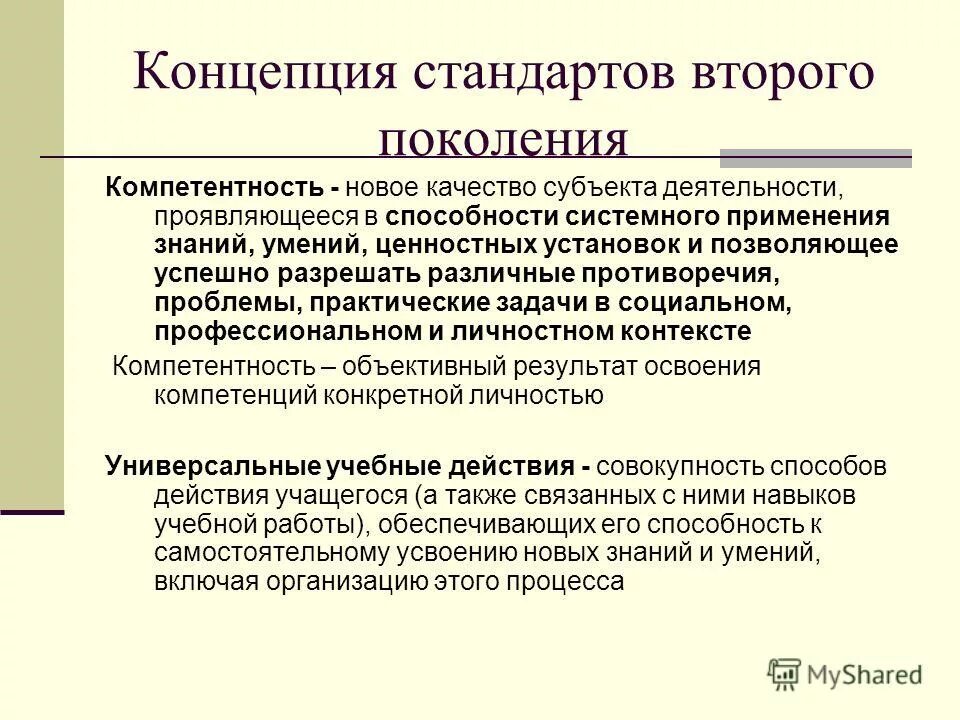 Концепция стандартов второго поколения

Компетентность - новое качество субъекта деятельности, проявляющееся в способности системного применения знаний, умений, ценностных установок и позволяющее успешно разрешать различные противоречия, проблемы, практические задачи в социальном, профессиональном и личностном контексте

Компетентность – объективный результат освоения компетенций конкретной личностью

Универсальные учебные действия - совокупность способов действия учащегося (а также связанных с ними навыков учебной работы), обеспечивающих его способность к самостоятельному усвоению новых знаний и умений, включая организацию этого процесса

MyShared